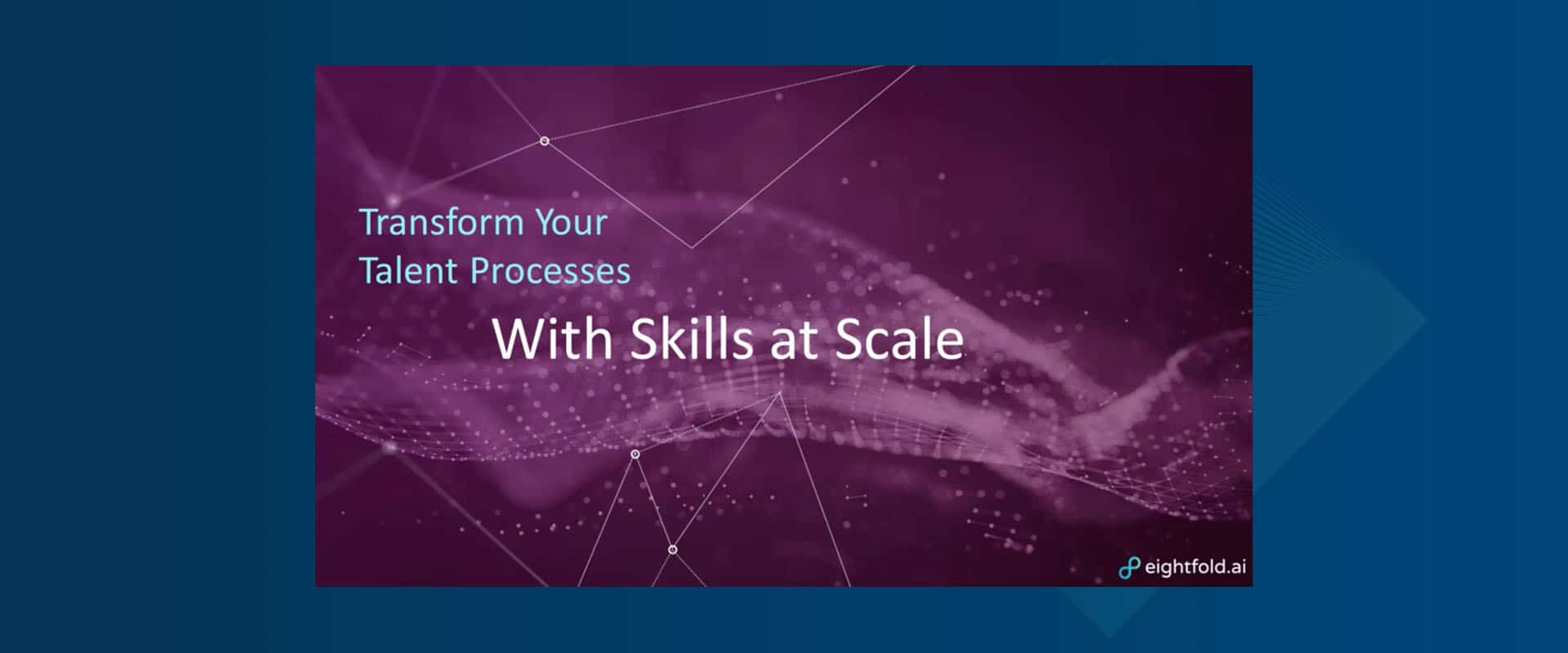 Transform Your Talent Processes

With Skills at Scale

eightfold.ai